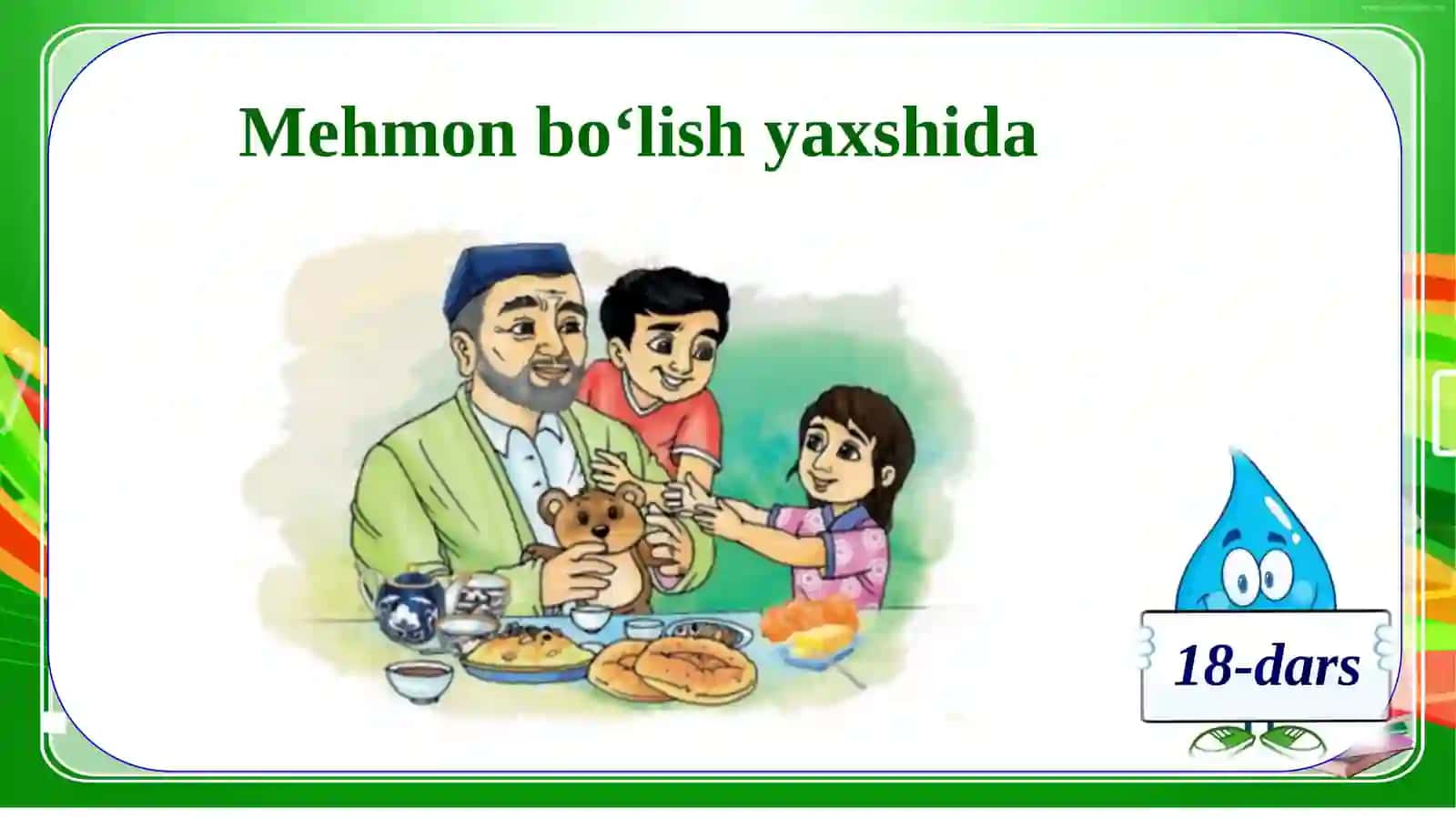 Mehmon bo‘lish yaxshida

18-dars